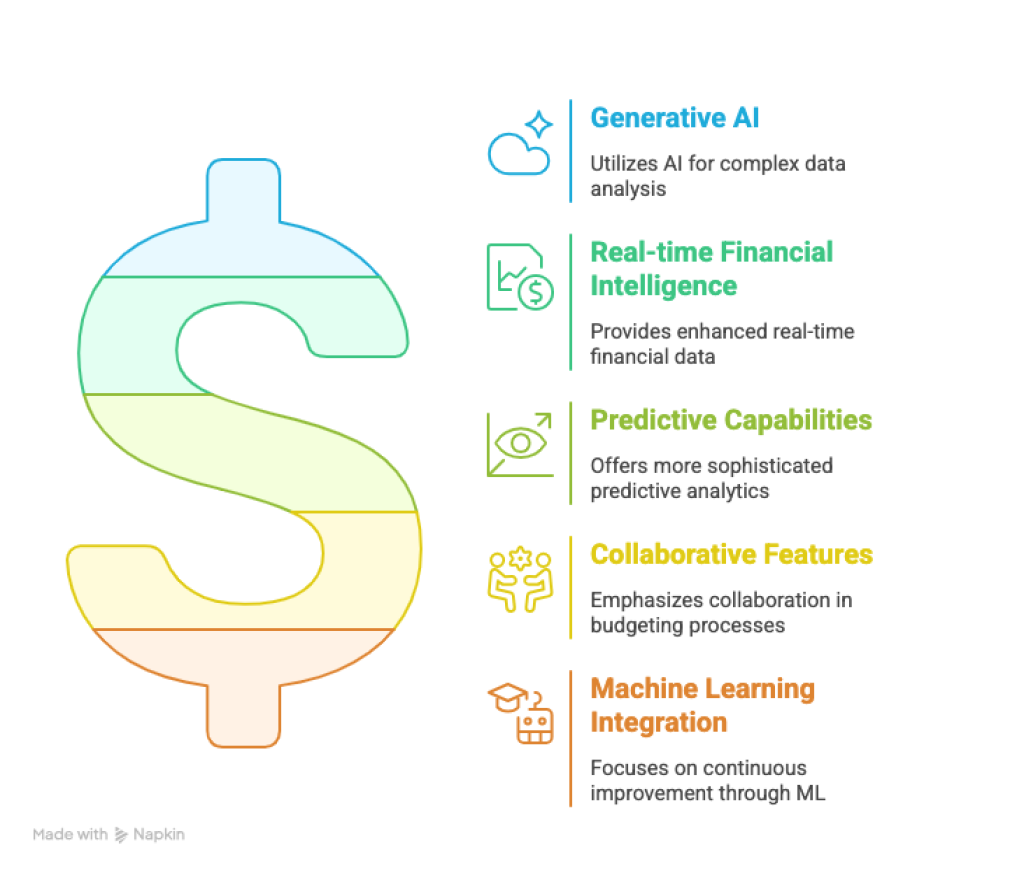 Generative AI

Utilizes AI for complex data analysis

Real-time Financial Intelligence

Provides enhanced real-time financial data

Predictive Capabilities

Offers more sophisticated predictive analytics

Collaborative Features

Emphasizes collaboration in budgeting processes

Machine Learning Integration

Focuses on continuous improvement through ML

Made with Napkin